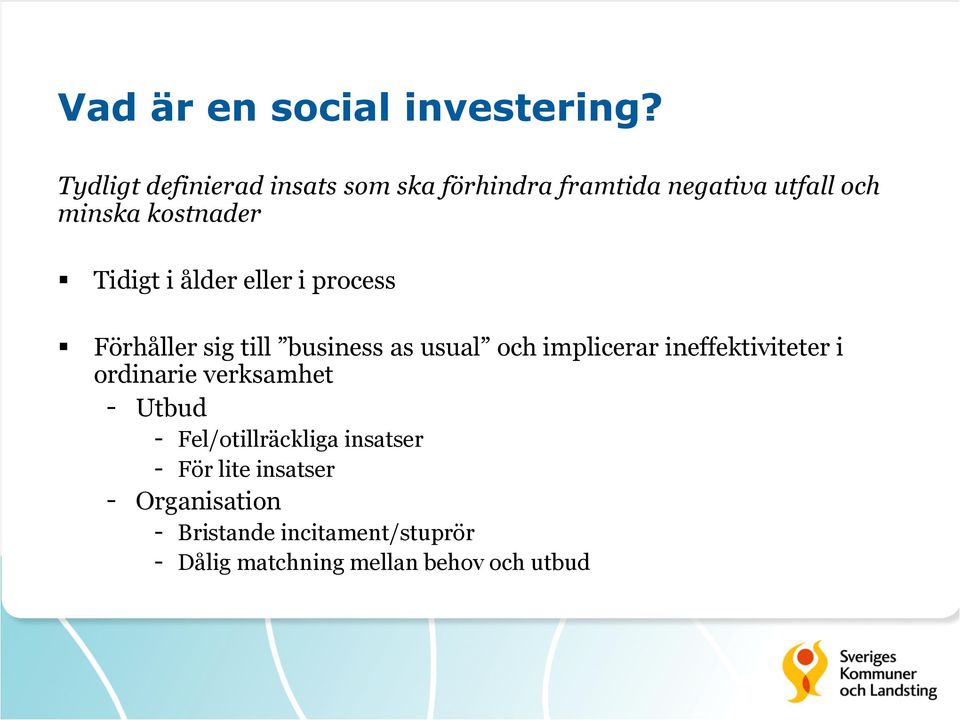 Vad är en social investering?

Tydligt definierad insats som ska förhindra framtida negativa utfall och minska kostnader

▪ Tidigt i ålder eller i process

▪ Förhåller sig till ”business as usual” och implicerar ineffektiviteter i ordinarie verksamhet
- Utbud
- Fel/otillräckliga insatser
- För lite insatser
- Organisation
- Bristande incitament/stuprör
- Dålig matchning mellan behov och utbud

Sveriges Kommuner och Landsting